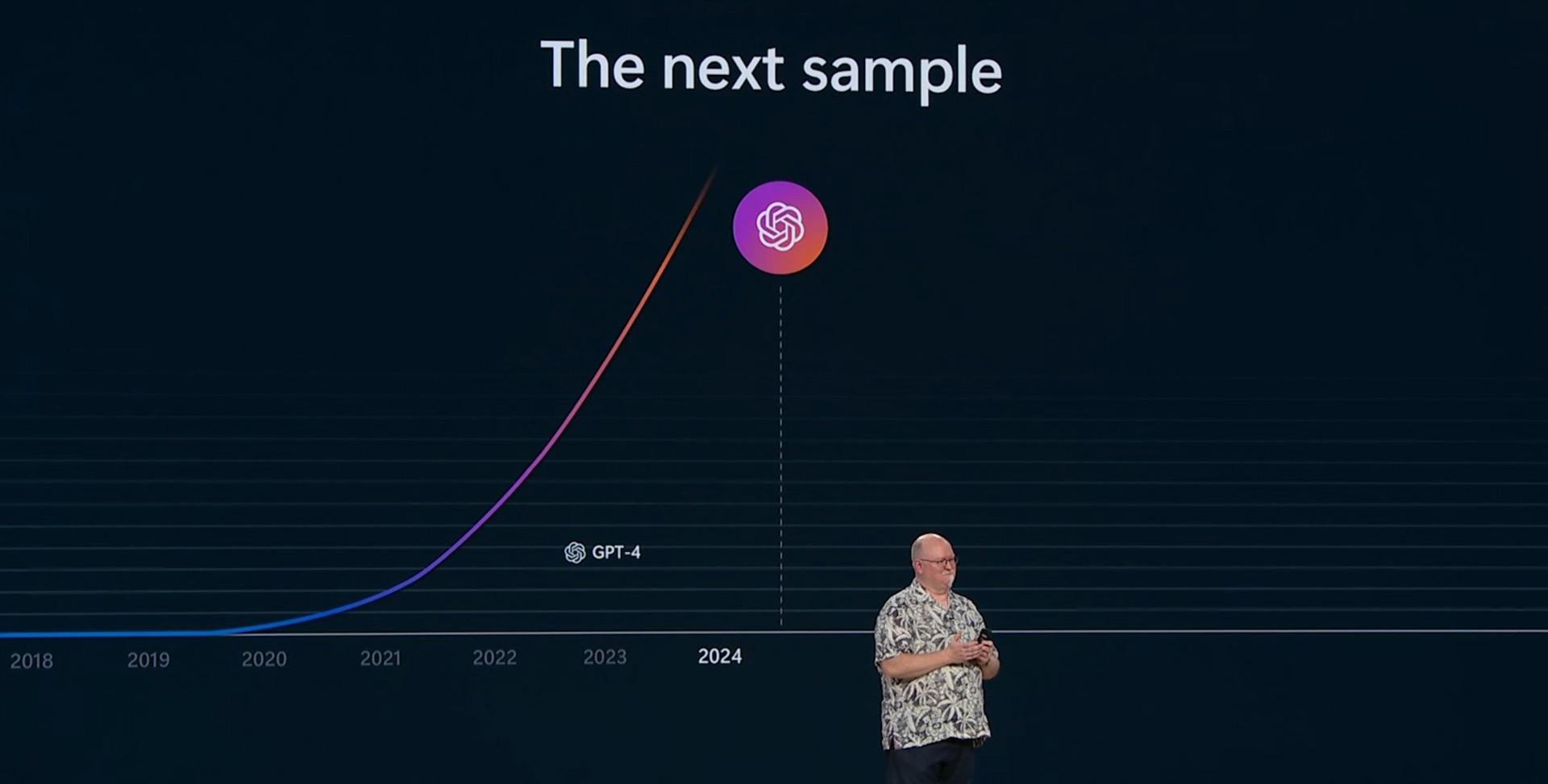 The next sample

GPT-4

2018 2019 2020 2021 2022 2023 2024